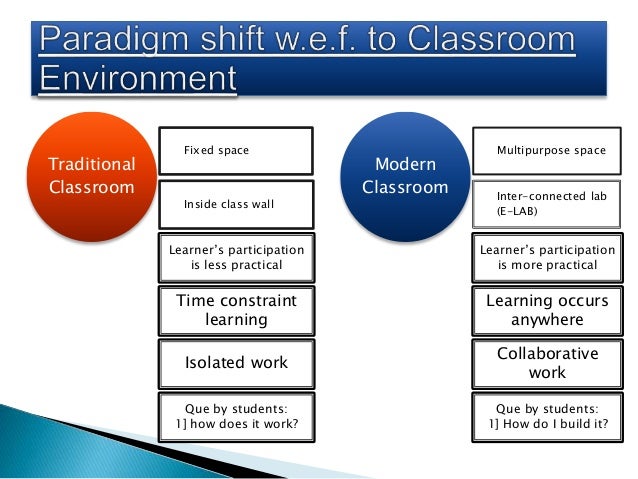 Paradigm shift w.e.f. to Classroom Environment

Traditional Classroom

Fixed space

Inside class wall

Learner's participation is less practical

Time constraint learning

Isolated work

Que by students:
1] how does it work?

Modern Classroom

Multipurpose space

Inter-connected lab (E-LAB)

Learner's participation is more practical

Learning occurs anywhere

Collaborative work

Que by students:
1] How do I build it?